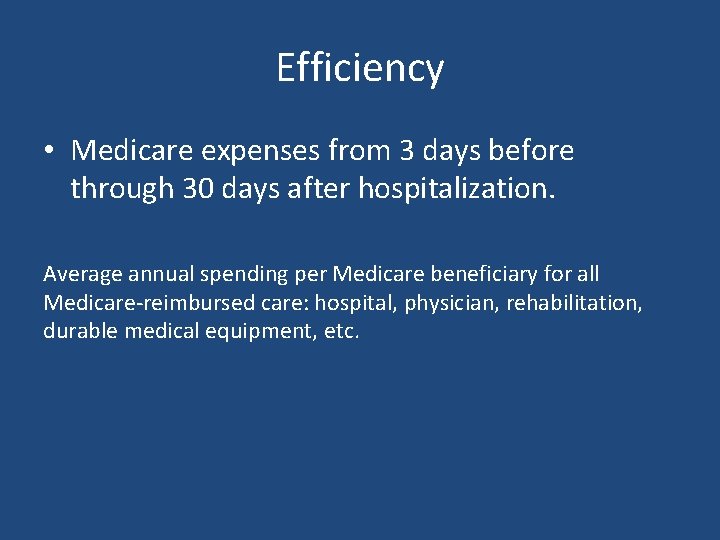 Efficiency

• Medicare expenses from 3 days before through 30 days after hospitalization.

Average annual spending per Medicare beneficiary for all Medicare-reimbursed care: hospital, physician, rehabilitation, durable medical equipment, etc.